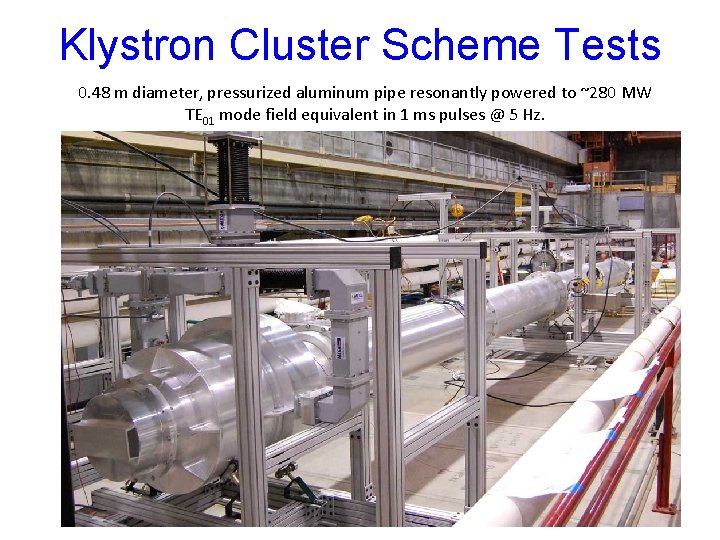 Klystron Cluster Scheme Tests

0.48 m diameter, pressurized aluminum pipe resonantly powered to ~280 MW $TE_{01}$ mode field equivalent in 1 ms pulses @ 5 Hz.